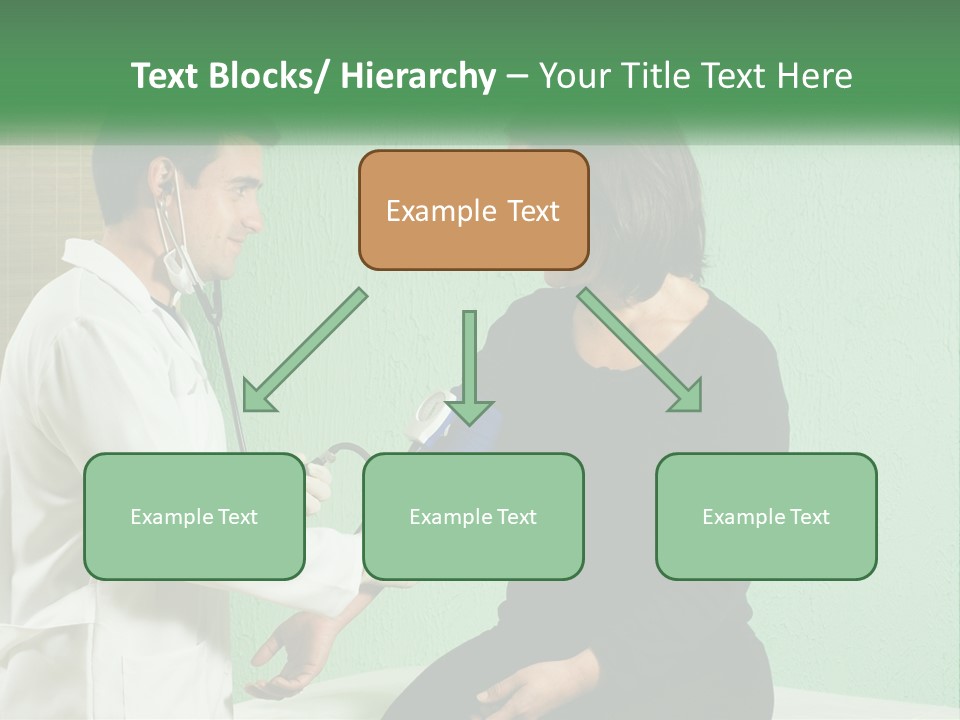 Text Blocks/ Hierarchy – Your Title Text Here

Example Text

Example Text

Example Text

Example Text